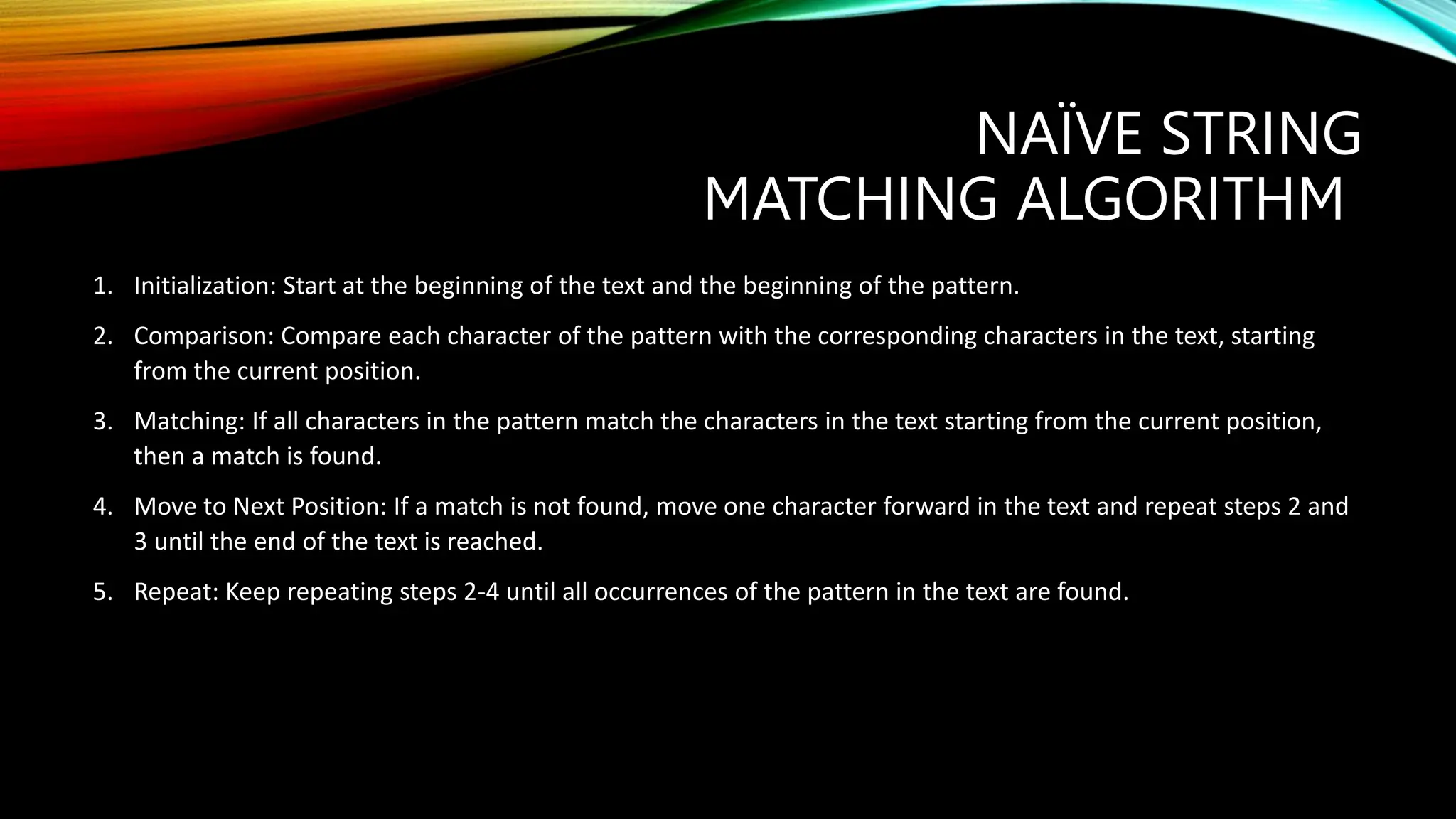 NAÏVE STRING MATCHING ALGORITHM

1. Initialization: Start at the beginning of the text and the beginning of the pattern.
2. Comparison: Compare each character of the pattern with the corresponding characters in the text, starting from the current position.
3. Matching: If all characters in the pattern match the characters in the text starting from the current position, then a match is found.
4. Move to Next Position: If a match is not found, move one character forward in the text and repeat steps 2 and 3 until the end of the text is reached.
5. Repeat: Keep repeating steps 2-4 until all occurrences of the pattern in the text are found.